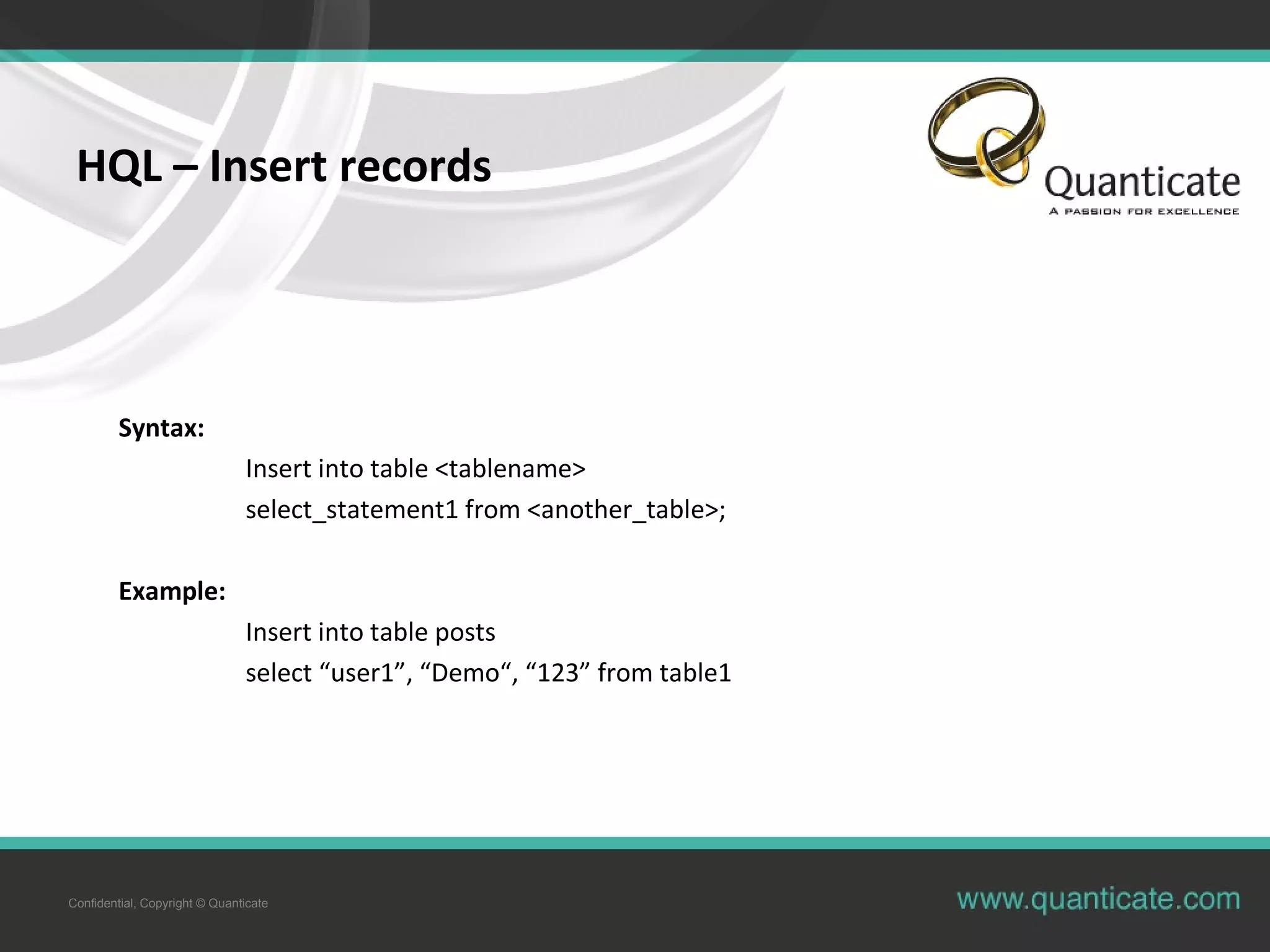 HQL – Insert records

Quanticate
A PASSION FOR EXCELLENCE

Syntax:

Insert into table <tablename>
select_statement1 from <another_table>;

Example:

Insert into table posts
select “user1”, “Demo“, “123” from table1

Confidential, Copyright © Quanticate

www.quanticate.com